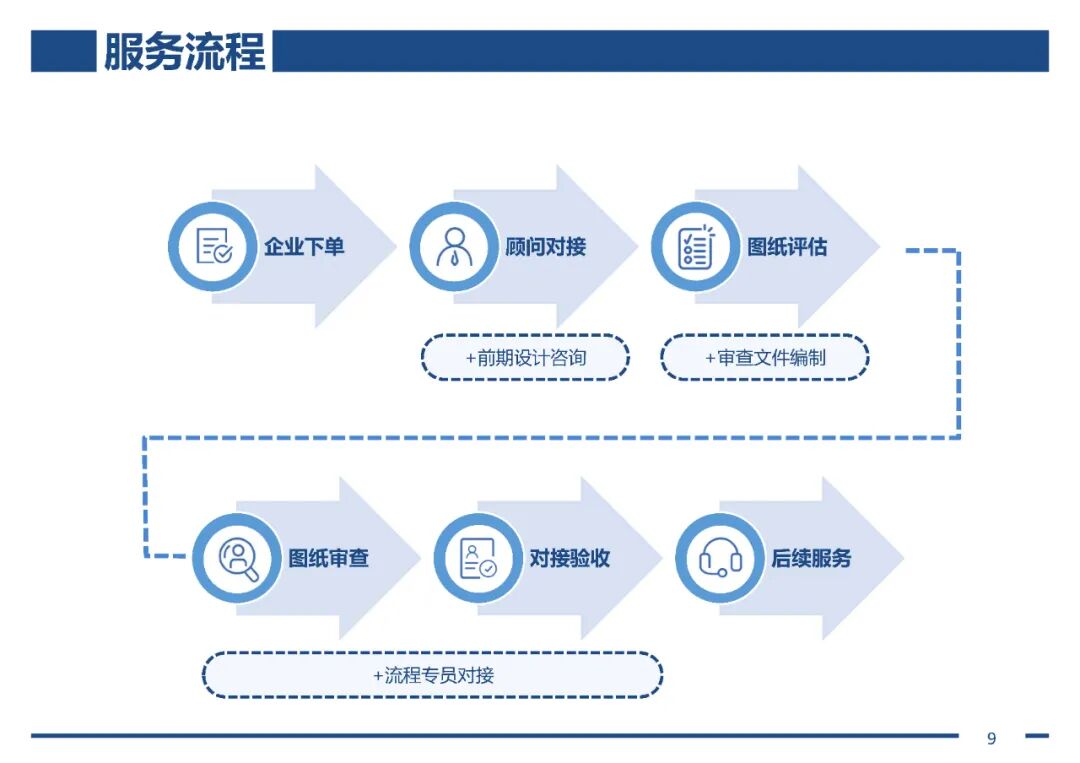 服务流程

企业下单

顾问对接

图纸评估

+前期设计咨询

+审查文件编制

图纸审查

对接验收

后续服务

+流程专员对接

9